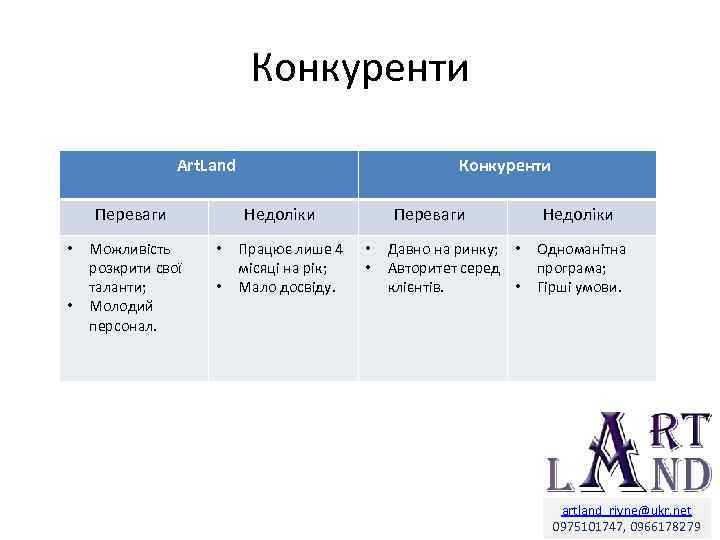 Конкуренти

| ArtLand | | Конкуренти | |
|---|---|---|---|
| Переваги | Недоліки | Переваги | Недоліки |
| • Можливість розкрити свої таланти; • Молодий персонал. | • Працює лише 4 місяці на рік; • Мало досвіду. | • Давно на ринку; • Авторитет серед клієнтів. | • Одноманітна програма; • Гірші умови. |

ART LAND

artland_rivne@ukr.net
0975101747, 0966178279